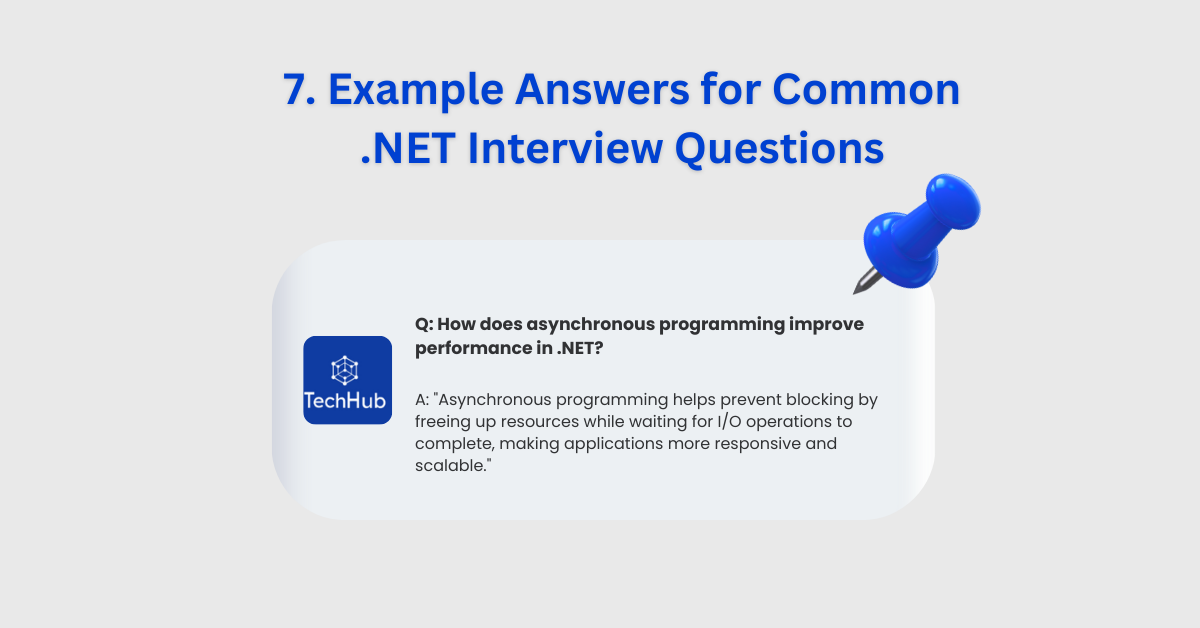 7. Example Answers for Common .NET Interview Questions

TechHub

Q: How does asynchronous programming improve performance in .NET?

A: "Asynchronous programming helps prevent blocking by freeing up resources while waiting for I/O operations to complete, making applications more responsive and scalable."